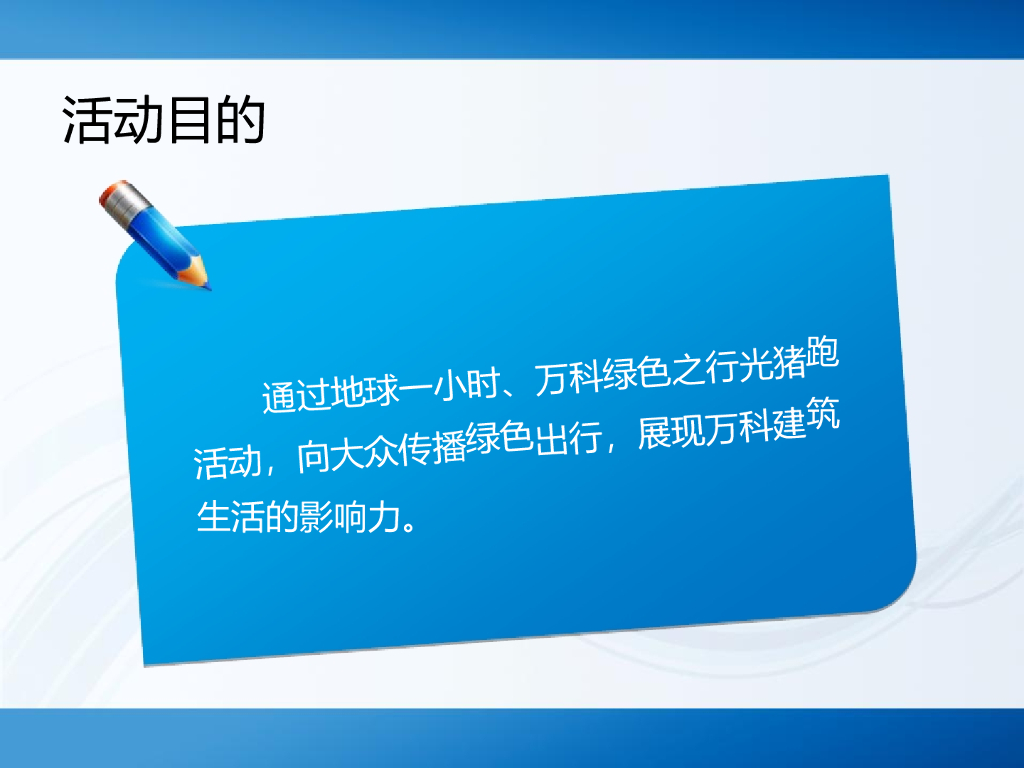 活动目的

通过地球一小时、万科绿色之行光猪跑活动，向大众传播绿色出行，展现万科建筑生活的影响力。